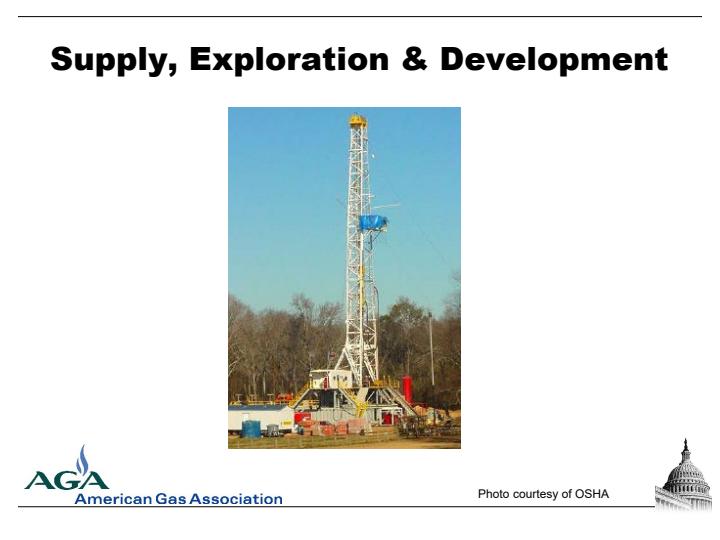 Supply, Exploration & Development

AGA
American Gas Association

Photo courtesy of OSHA